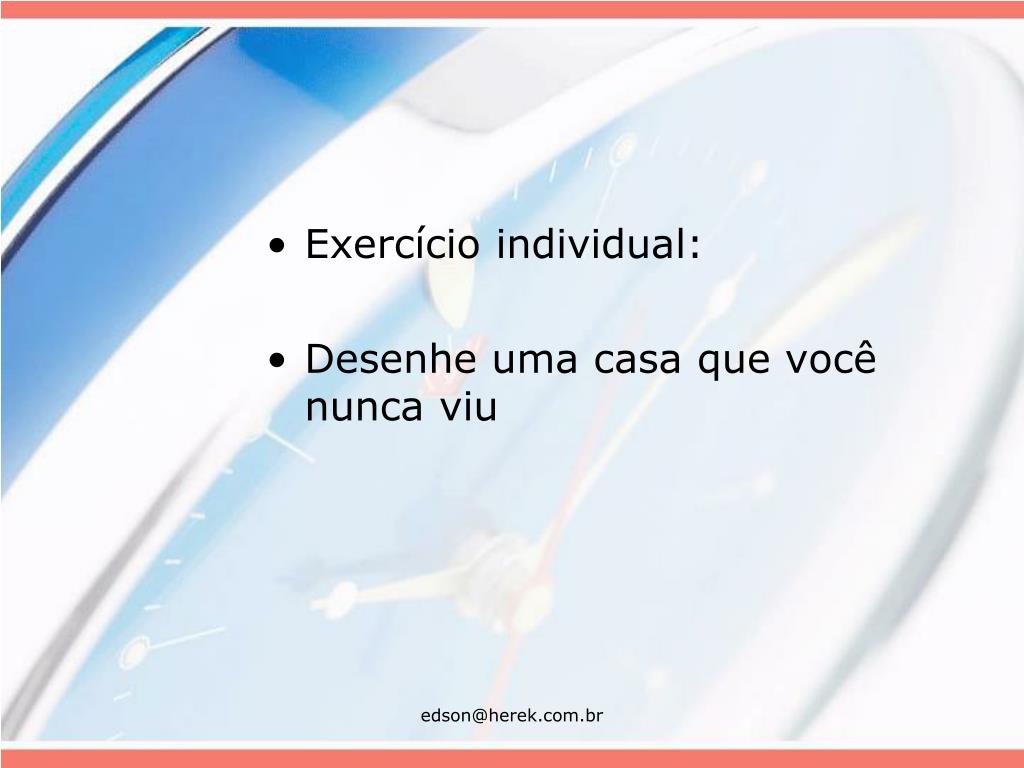 • Exercício individual:

• Desenhe uma casa que você nunca viu

edson@herek.com.br